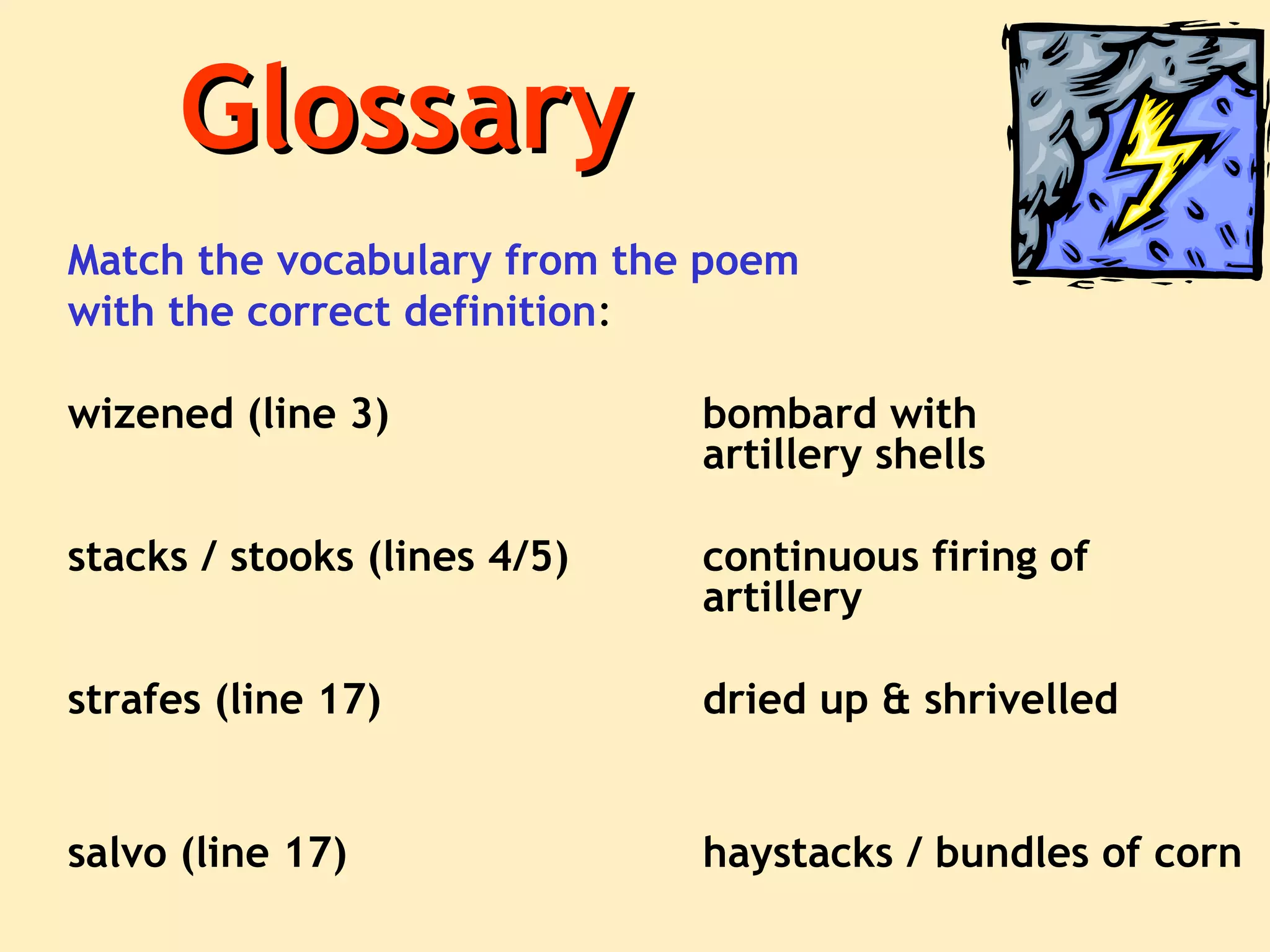 Glossary

Match the vocabulary from the poem with the correct definition:

wizened (line 3)

stacks / stooks (lines 4/5)

strafes (line 17)

salvo (line 17)

bombard with artillery shells

continuous firing of artillery

dried up & shrivelled

haystacks / bundles of corn